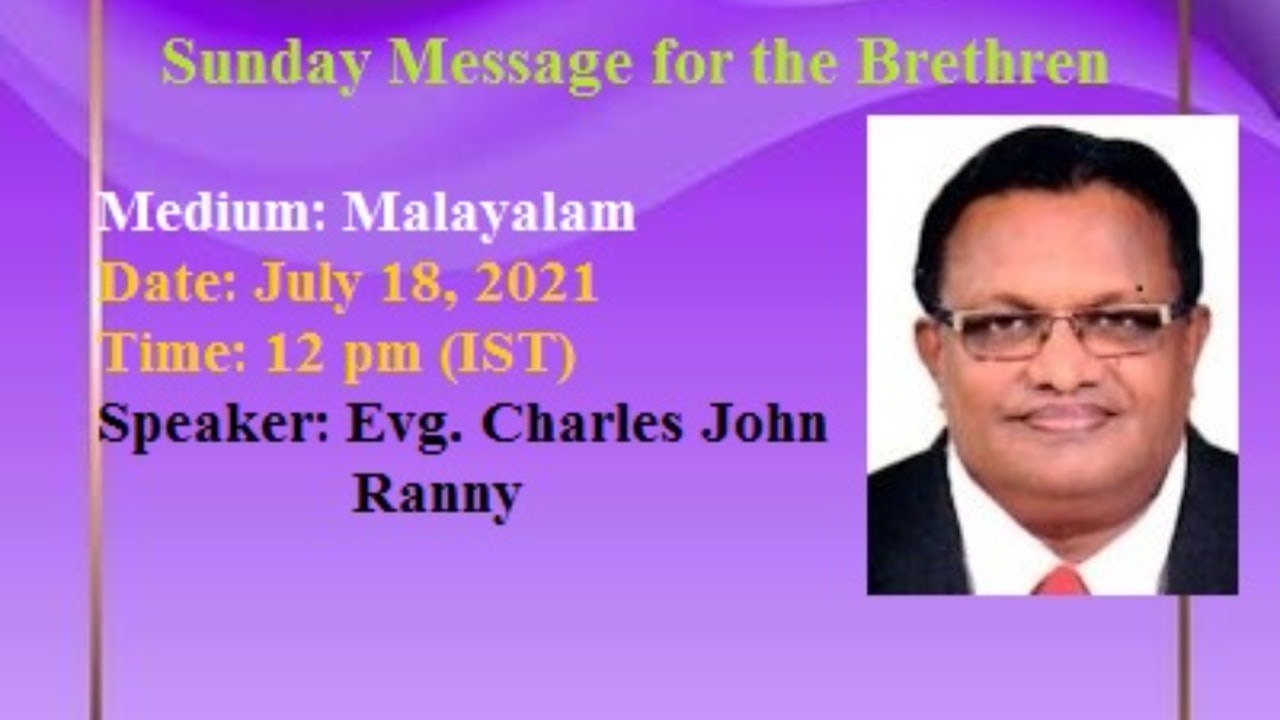 Sunday Message for the Brethren

Medium: Malayalam
Date: July 18, 2021
Time: 12 pm (IST)
Speaker: Evg. Charles John Ranny